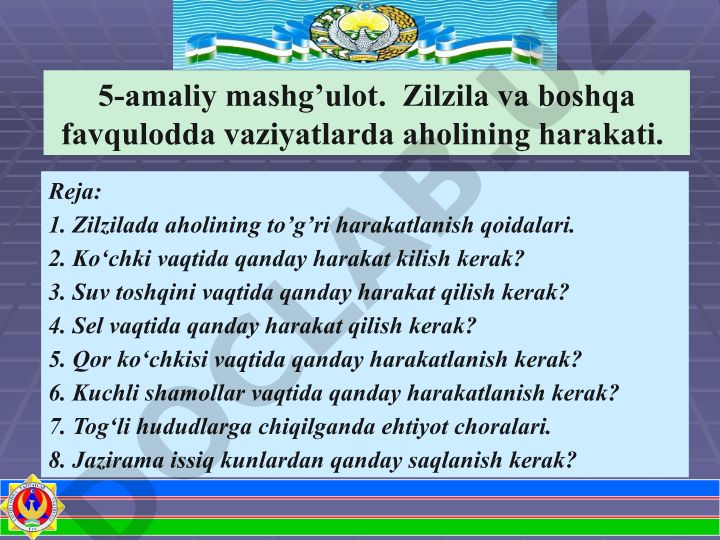 5-amaliy mashg’ulot. Zilzila va boshqa favqulodda vaziyatlarda aholining harakati.

Reja:
1. Zilzilada aholining to’g’ri harakatlanish qoidalari.
2. Ko‘chki vaqtida qanday harakat kilish kerak?
3. Suv toshqini vaqtida qanday harakat qilish kerak?
4. Sel vaqtida qanday harakat qilish kerak?
5. Qor ko‘chkisi vaqtida qanday harakatlanish kerak?
6. Kuchli shamollar vaqtida qanday harakatlanish kerak?
7. Tog‘li hududlarga chiqilganda ehtiyot choralari.
8. Jazirama issiq kunlardan qanday saqlanish kerak?

DOCLAB.UZ